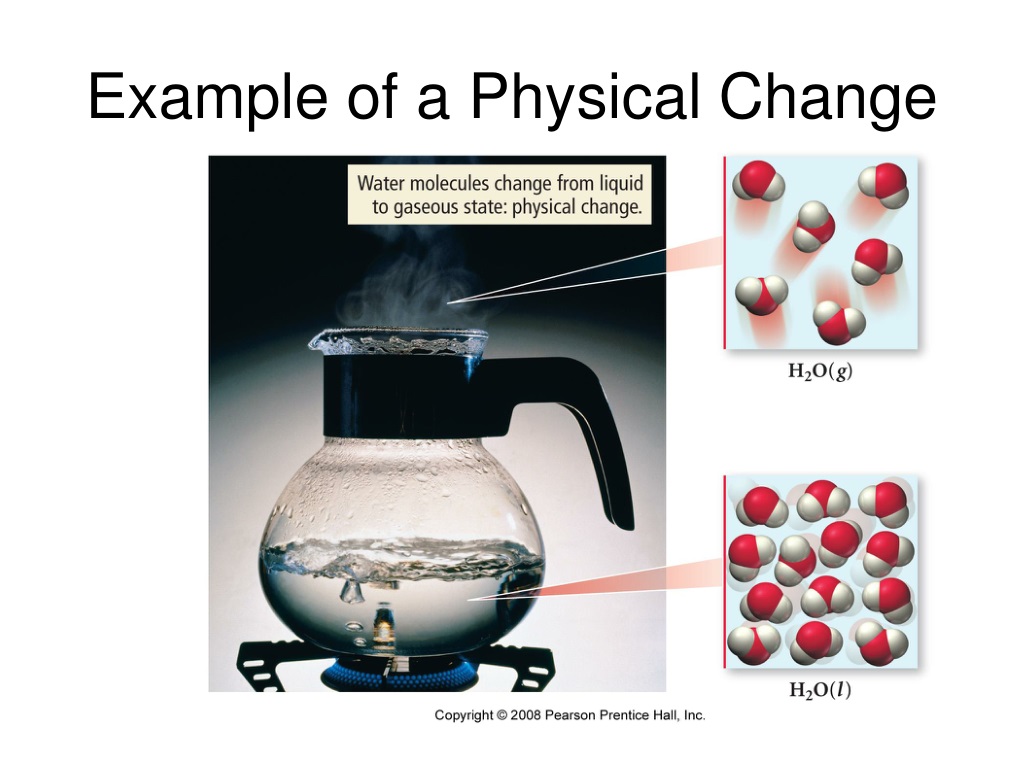 Example of a Physical Change

Water molecules change from liquid to gaseous state: physical change.

$H_2O(g)$

$H_2O(l)$

Copyright © 2008 Pearson Prentice Hall, Inc.